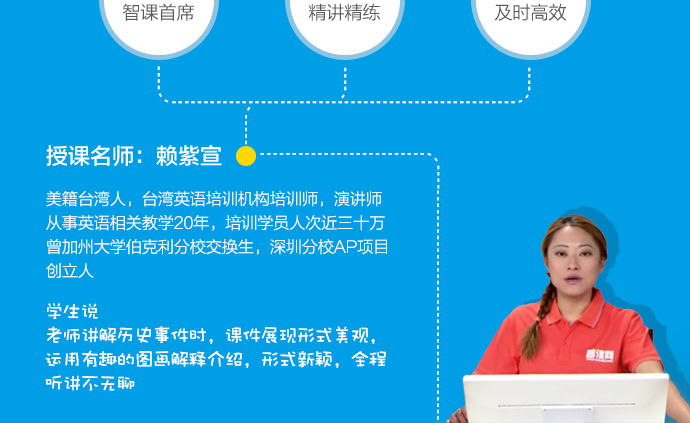 智课首席

精讲精练

及时高效

授课名师：赖紫宣

美籍台湾人，台湾英语培训机构培训师，演讲师
从事英语相关教学20年，培训学员人次近三十万
曾加州大学伯克利分校交换生，深圳分校AP项目创立人

学生说
老师讲解历史事件时，课件展现形式美观，运用有趣的图画解释介绍，形式新颖，全程听讲不无聊

智课网